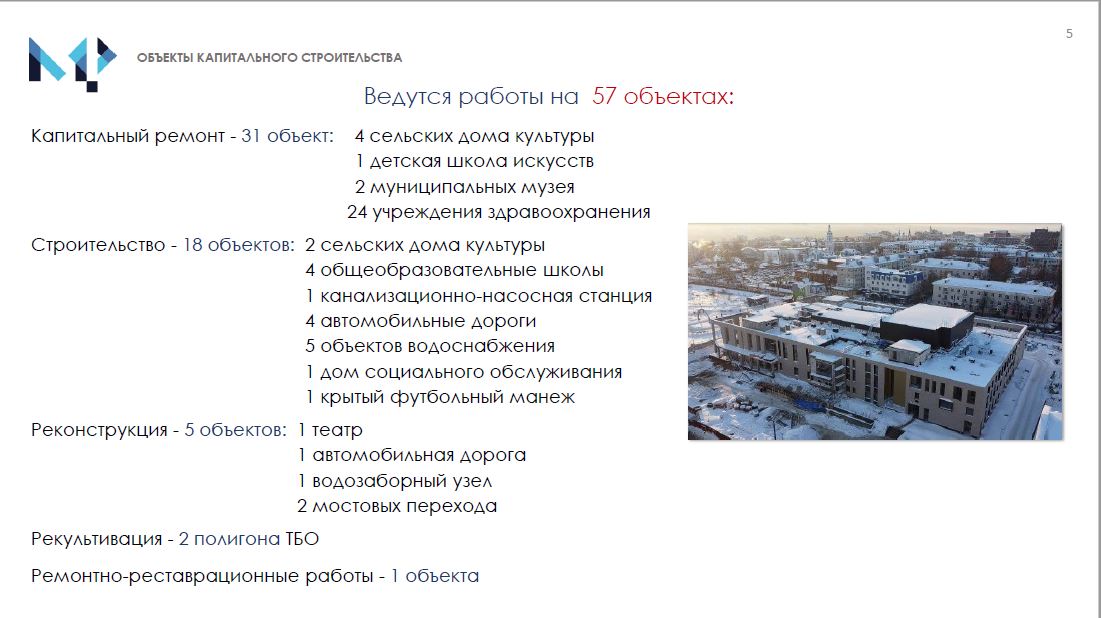 5

ОБЪЕКТЫ КАПИТАЛЬНОГО СТРОИТЕЛЬСТВА

Ведутся работы на 57 объектах:

Капитальный ремонт - 31 объект: 4 сельских дома культуры
1 детская школа искусств
2 муниципальных музея
24 учреждения здравоохранения

Строительство - 18 объектов: 2 сельских дома культуры
4 общеобразовательные школы
1 канализационно-насосная станция
4 автомобильные дороги
5 объектов водоснабжения
1 дом социального обслуживания
1 крытый футбольный манеж

Реконструкция - 5 объектов: 1 театр
1 автомобильная дорога
1 водозаборный узел
2 мостовых перехода

Рекультивация - 2 полигона ТБО

Ремонтно-реставрационные работы - 1 объекта